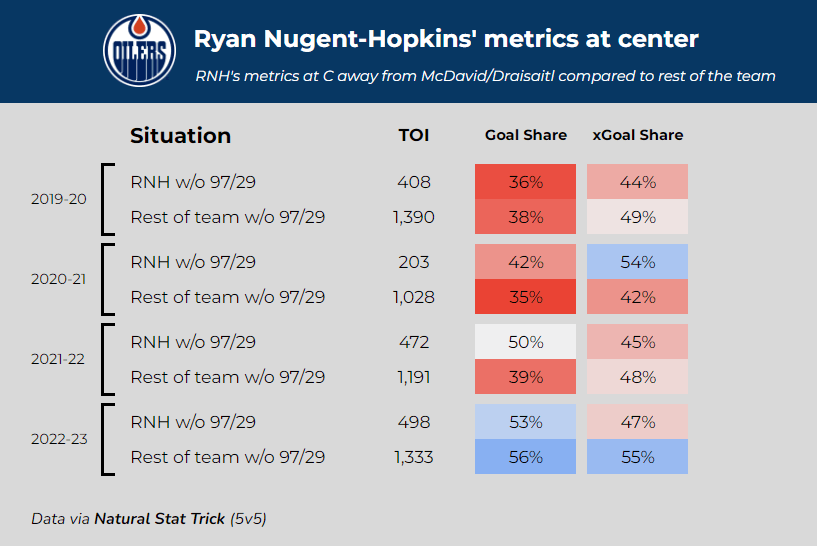 OILERS

Ryan Nugent-Hopkins' metrics at center

RNH's metrics at C away from McDavid/Draisaitl compared to rest of the team

| | Situation | TOI | Goal Share | xGoal Share |
|---|---|---|---|---|
| 2019-20 | RNH w/o 97/29 | 408 | 36% | 44% |
| | Rest of team w/o 97/29 | 1,390 | 38% | 49% |
| 2020-21 | RNH w/o 97/29 | 203 | 42% | 54% |
| | Rest of team w/o 97/29 | 1,028 | 35% | 42% |
| 2021-22 | RNH w/o 97/29 | 472 | 50% | 45% |
| | Rest of team w/o 97/29 | 1,191 | 39% | 48% |
| 2022-23 | RNH w/o 97/29 | 498 | 53% | 47% |
| | Rest of team w/o 97/29 | 1,333 | 56% | 55% |

Data via Natural Stat Trick (5v5)